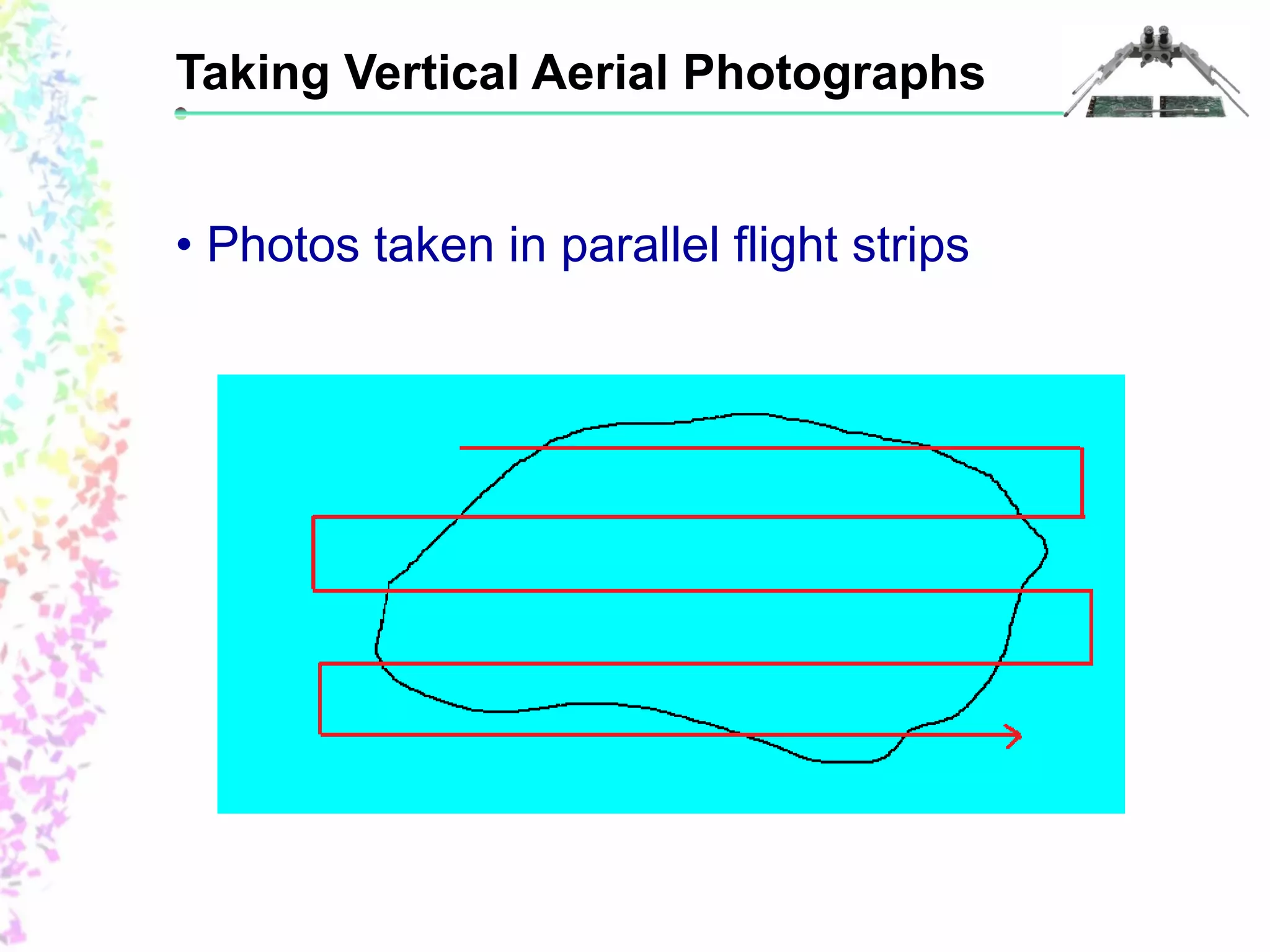 Taking Vertical Aerial Photographs

• Photos taken in parallel flight strips